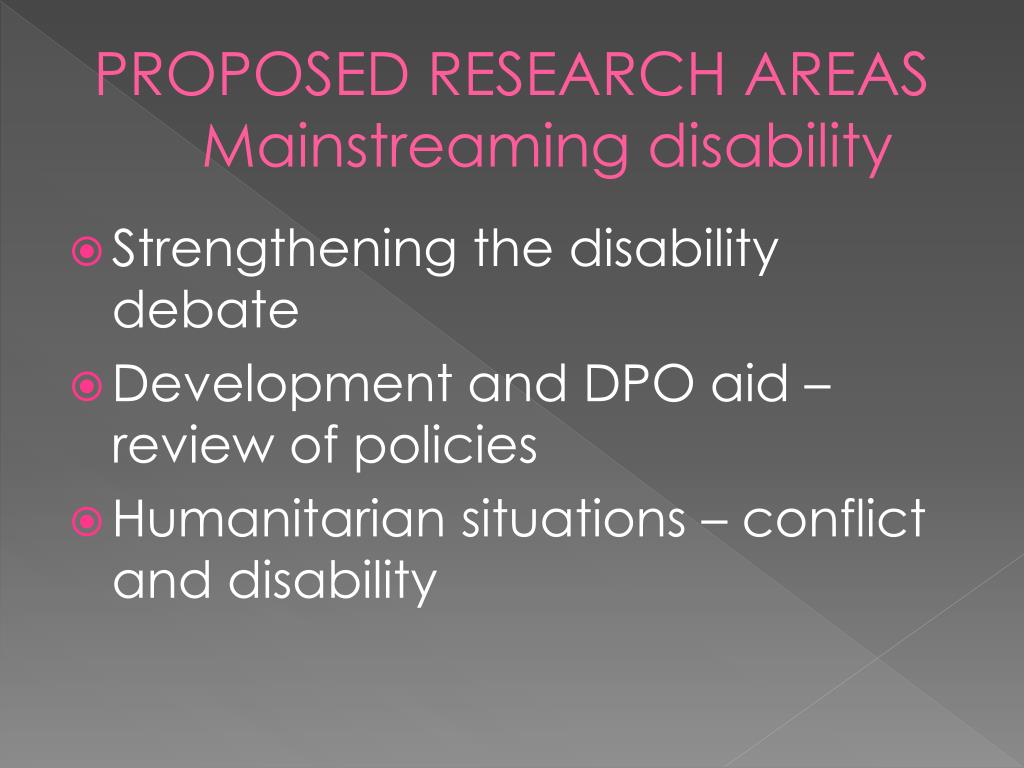 PROPOSED RESEARCH AREAS
Mainstreaming disability

Strengthening the disability debate

Development and DPO aid – review of policies

Humanitarian situations – conflict and disability